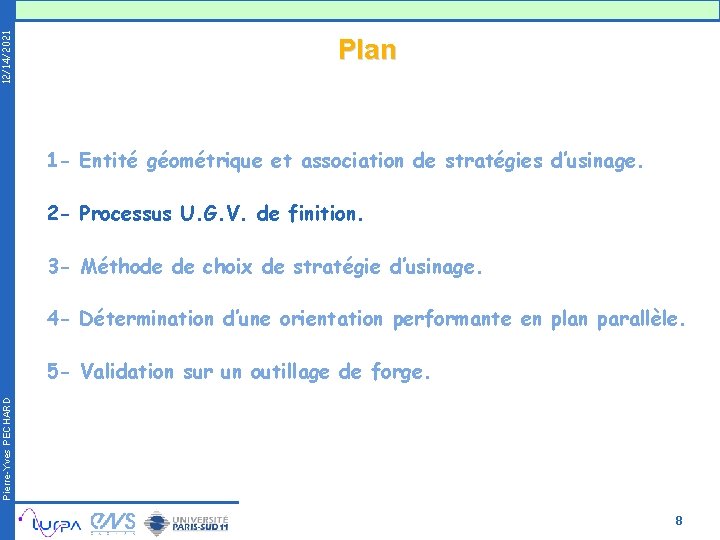 12/14/2021

Plan

1- Entité géométrique et association de stratégies d'usinage.

2- Processus U.G.V. de finition.

3- Méthode de choix de stratégie d'usinage.

4- Détermination d'une orientation performante en plan parallèle.

5- Validation sur un outillage de forge.

Pierre-Yves PECHARD

LURPA ENS UNIVERSITÉ PARIS-SUD 11

8